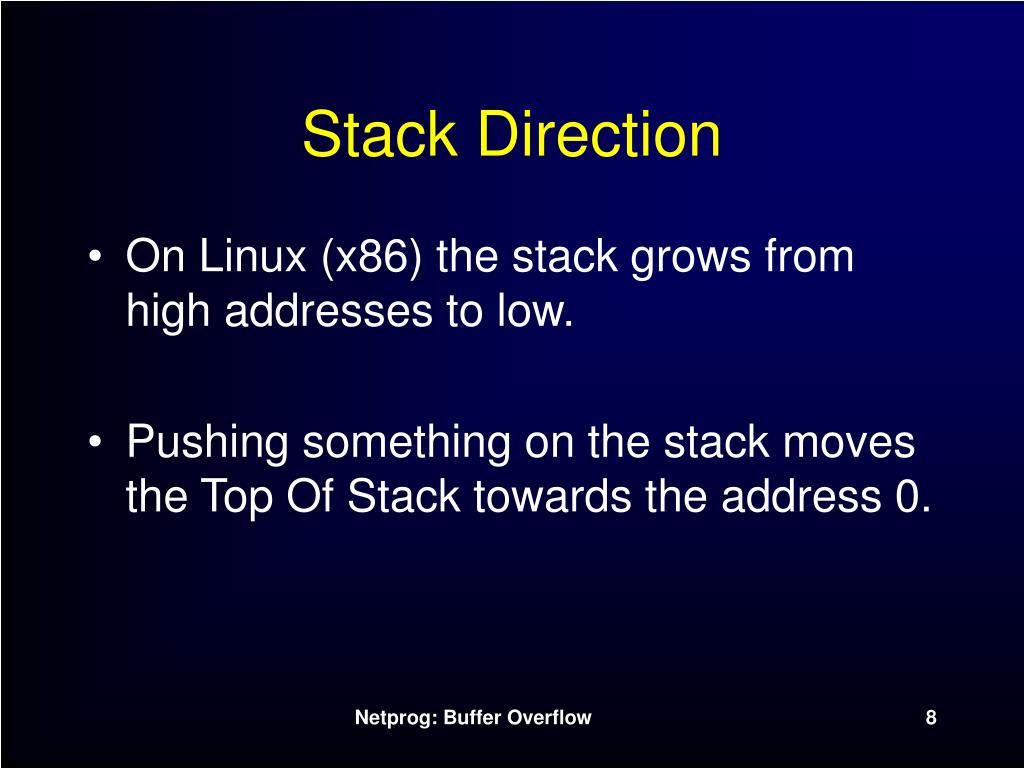 Stack Direction

• On Linux (x86) the stack grows from high addresses to low.

• Pushing something on the stack moves the Top Of Stack towards the address 0.

Netprog: Buffer Overflow

8